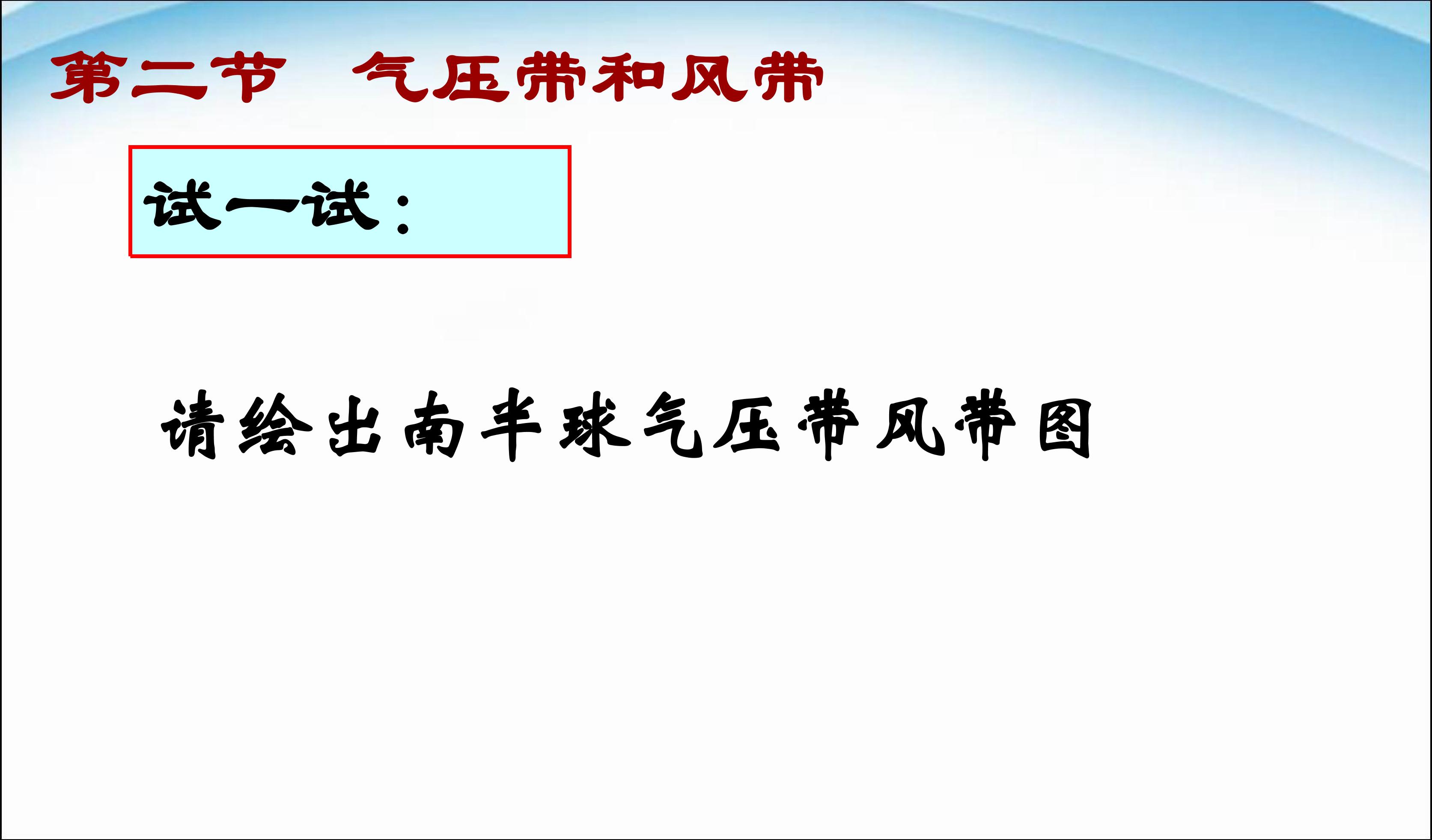 第二节　气压带和风带

试一试：

请绘出南半球气压带风带图